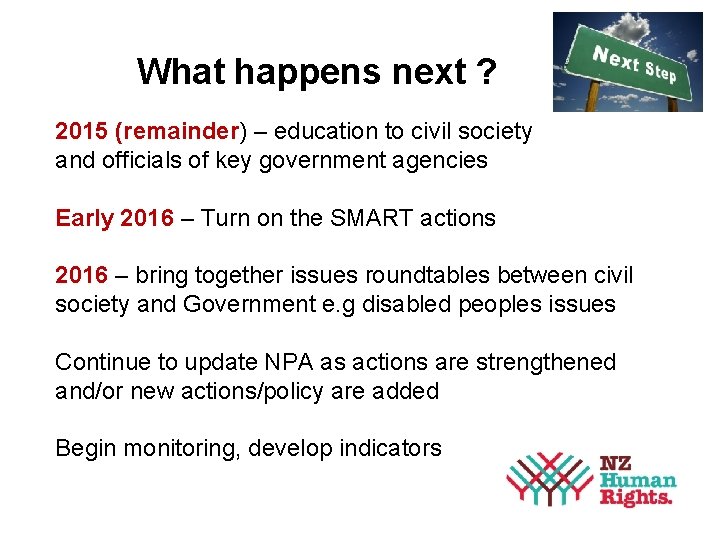 What happens next ?

Next Step

2015 (remainder) – education to civil society and officials of key government agencies

Early 2016 – Turn on the SMART actions

2016 – bring together issues roundtables between civil society and Government e.g disabled peoples issues

Continue to update NPA as actions are strengthened and/or new actions/policy are added

Begin monitoring, develop indicators

NZ Human Rights.